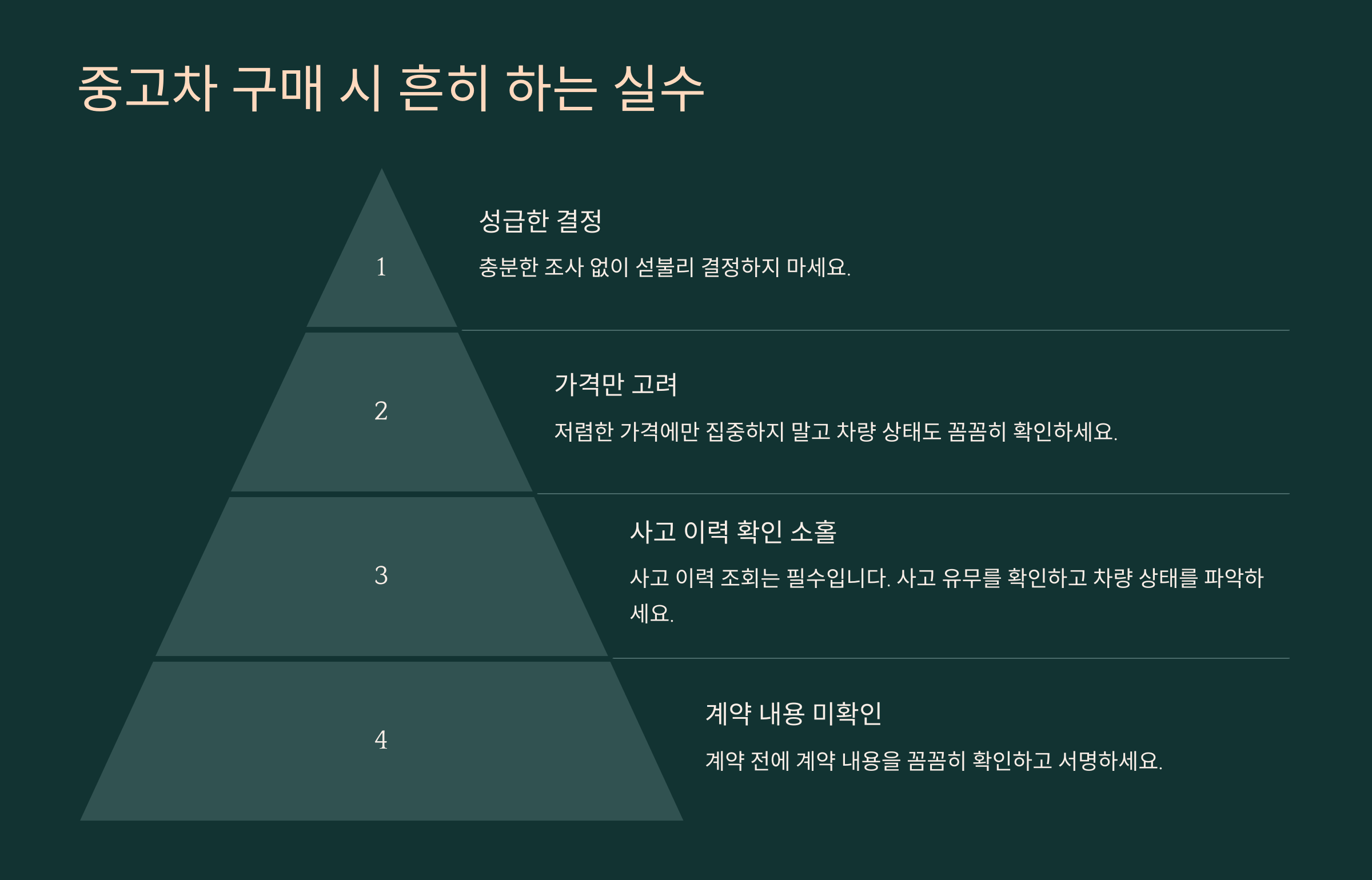 중고차 구매 시 흔히 하는 실수

1

성급한 결정

충분한 조사 없이 섣불리 결정하지 마세요.

2

가격만 고려

저렴한 가격에만 집중하지 말고 차량 상태도 꼼꼼히 확인하세요.

3

사고 이력 확인 소홀

사고 이력 조회는 필수입니다. 사고 유무를 확인하고 차량 상태를 파악하세요.

4

계약 내용 미확인

계약 전에 계약 내용을 꼼꼼히 확인하고 서명하세요.